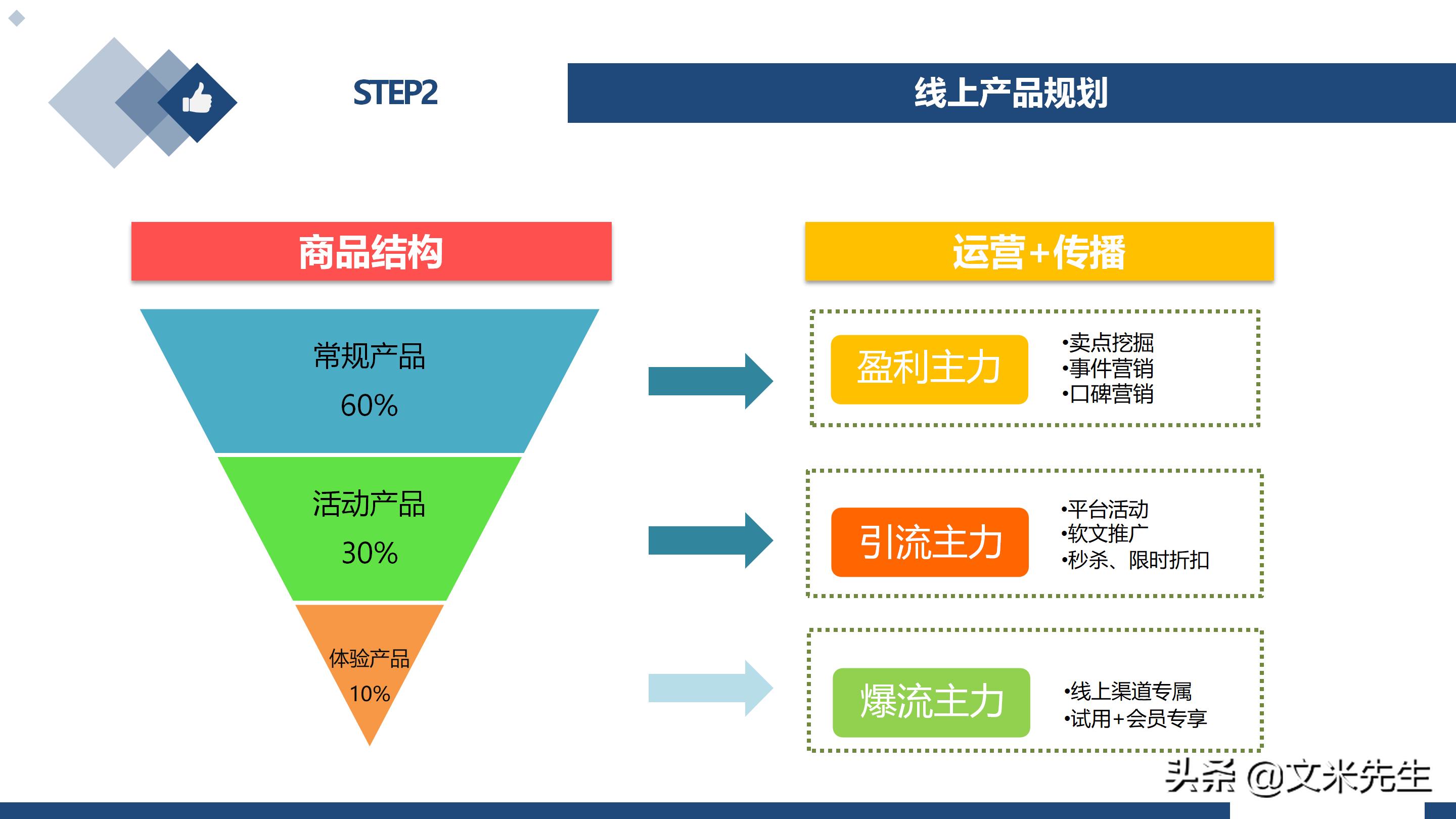 STEP2

线上产品规划

商品结构

常规产品
60%

活动产品
30%

体验产品
10%

运营+传播

盈利主力
•卖点挖掘
•事件营销
•口碑营销

引流主力
•平台活动
•软文推广
•秒杀、限时折扣

爆流主力
•线上渠道专属
•试用+会员专享

头条 @文米先生